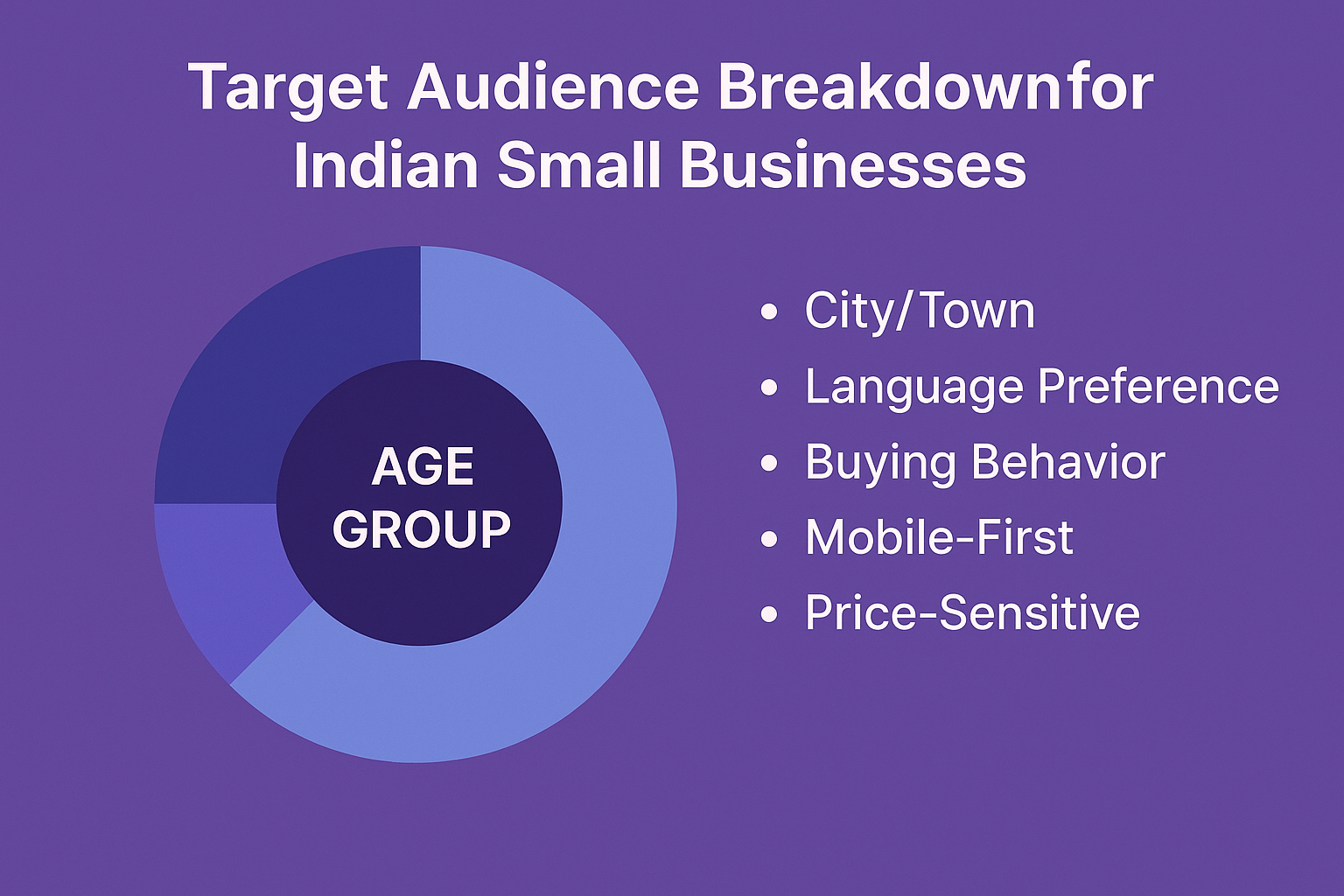 Target Audience Breakdownfor Indian Small Businesses

AGE GROUP

• City/Town
• Language Preference
• Buying Behavior
• Mobile-First
• Price-Sensitive